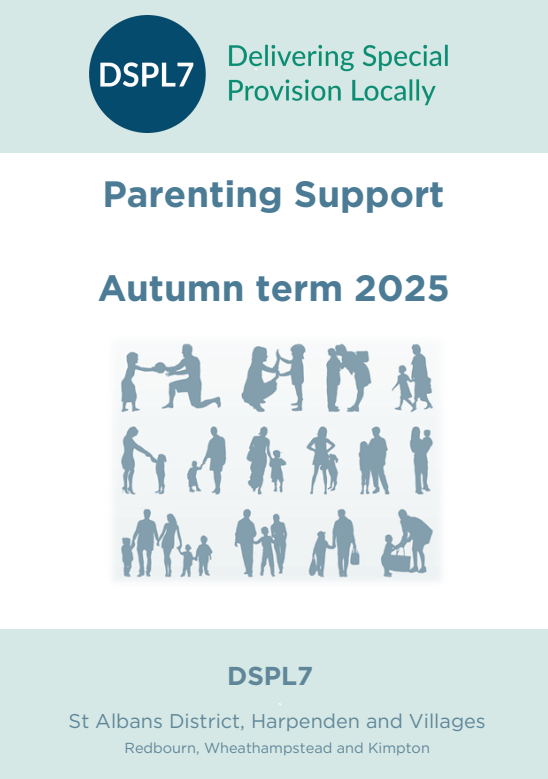 DSPL7

Delivering Special Provision Locally

Parenting Support

Autumn term 2025

DSPL7

St Albans District, Harpenden and Villages

Redbourn, Wheathampstead and Kimpton